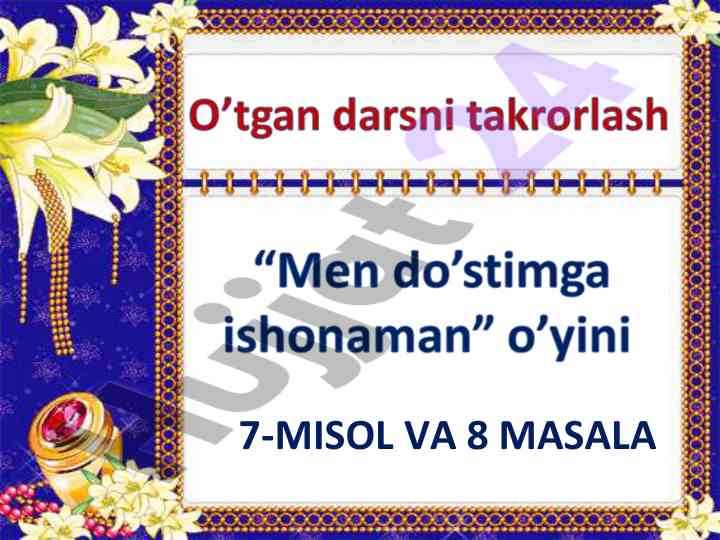 O’tgan darsni takrorlash

“Men do’stimga ishonaman” o’yini

7-MISOL VA 8 MASALA

hujjat24